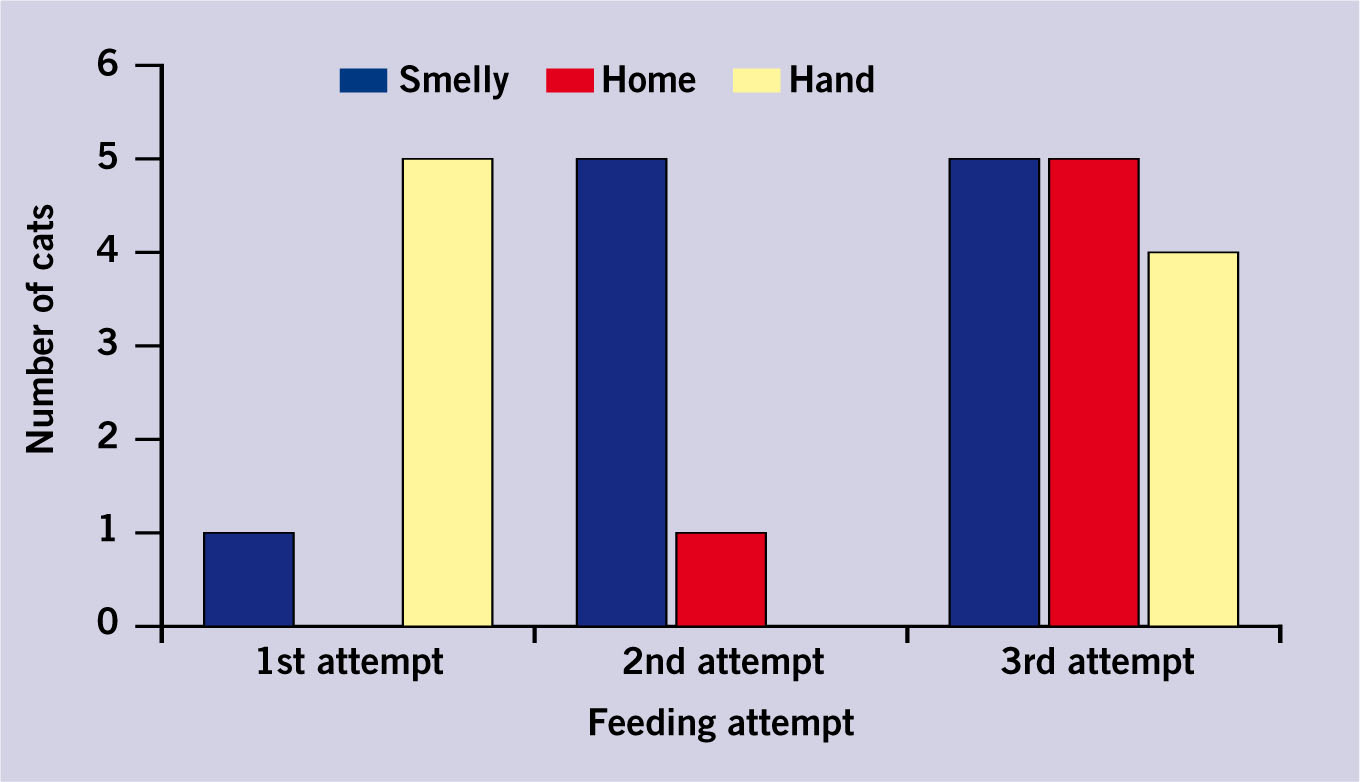 Smelly
Home
Hand

Number of cats

6
5
4
3
2
1
0

1st attempt
2nd attempt
3rd attempt

Feeding attempt